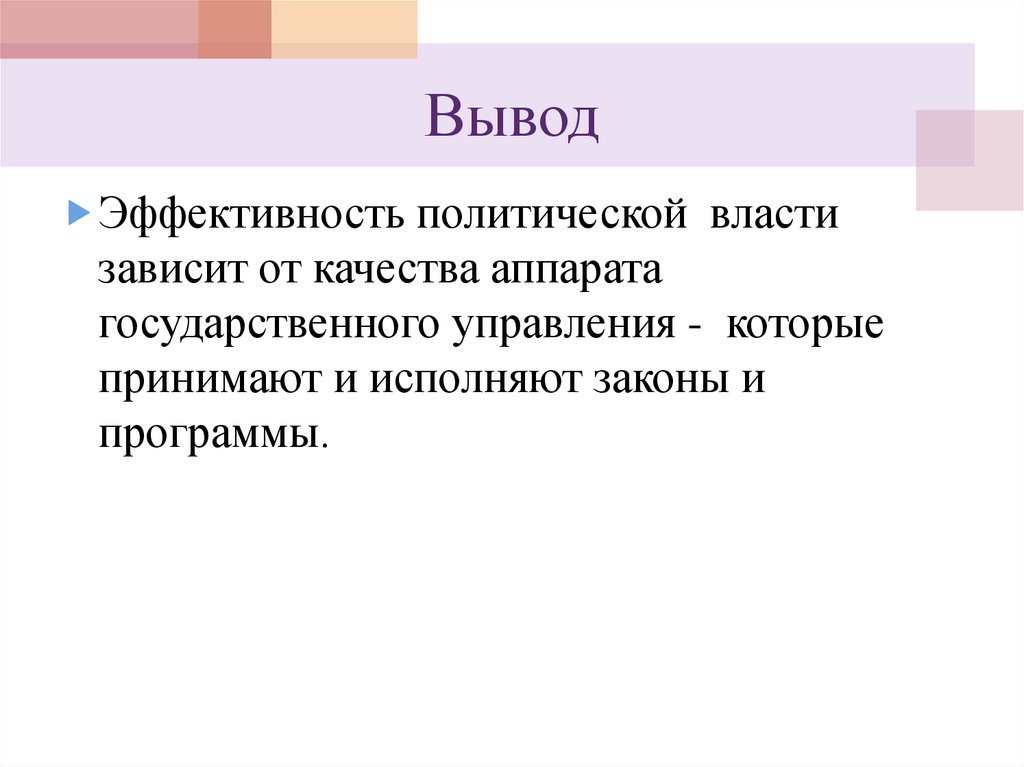 Вывод

Эффективность политической власти зависит от качества аппарата государственного управления - которые принимают и исполняют законы и программы.